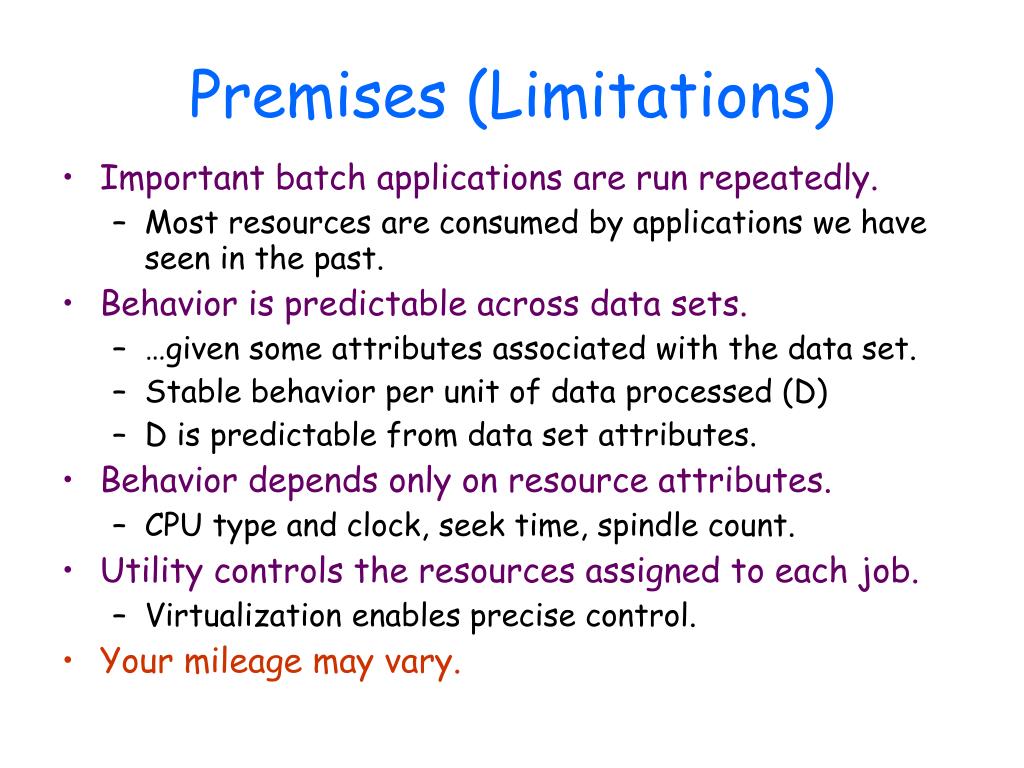 Premises (Limitations)

• Important batch applications are run repeatedly.
– Most resources are consumed by applications we have seen in the past.
• Behavior is predictable across data sets.
– …given some attributes associated with the data set.
– Stable behavior per unit of data processed (D)
– D is predictable from data set attributes.
• Behavior depends only on resource attributes.
– CPU type and clock, seek time, spindle count.
• Utility controls the resources assigned to each job.
– Virtualization enables precise control.
• Your mileage may vary.